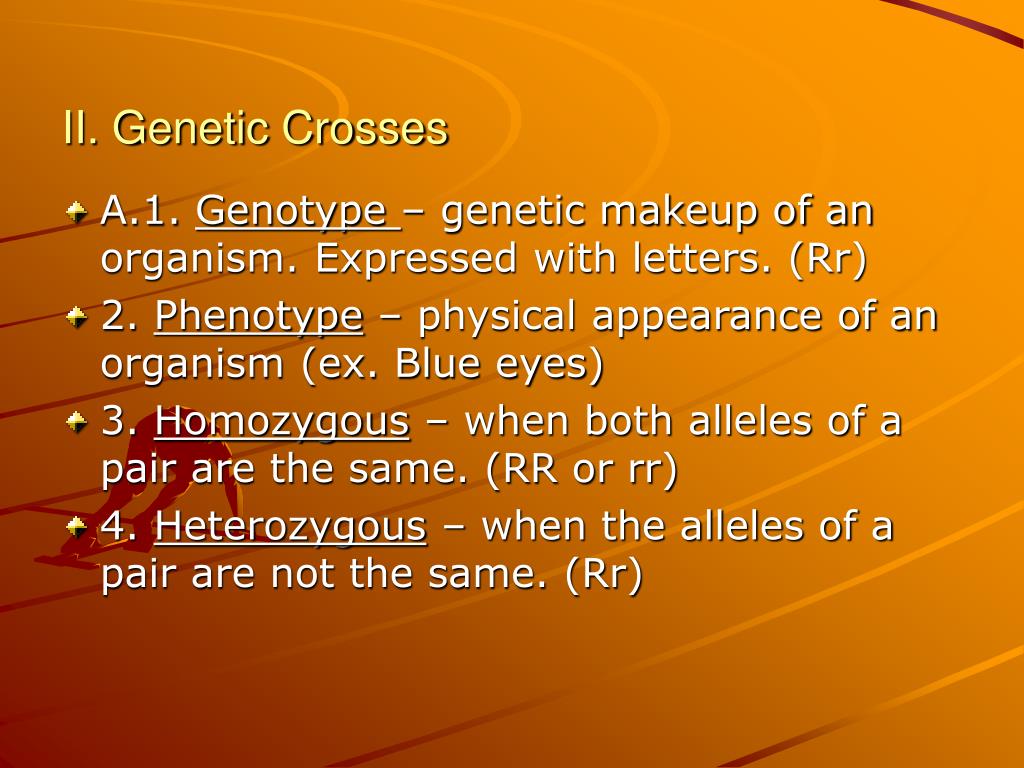 II. Genetic Crosses

A.1. Genotype – genetic makeup of an organism. Expressed with letters. (Rr)

2. Phenotype – physical appearance of an organism (ex. Blue eyes)

3. Homozygous – when both alleles of a pair are the same. (RR or rr)

4. Heterozygous – when the alleles of a pair are not the same. (Rr)